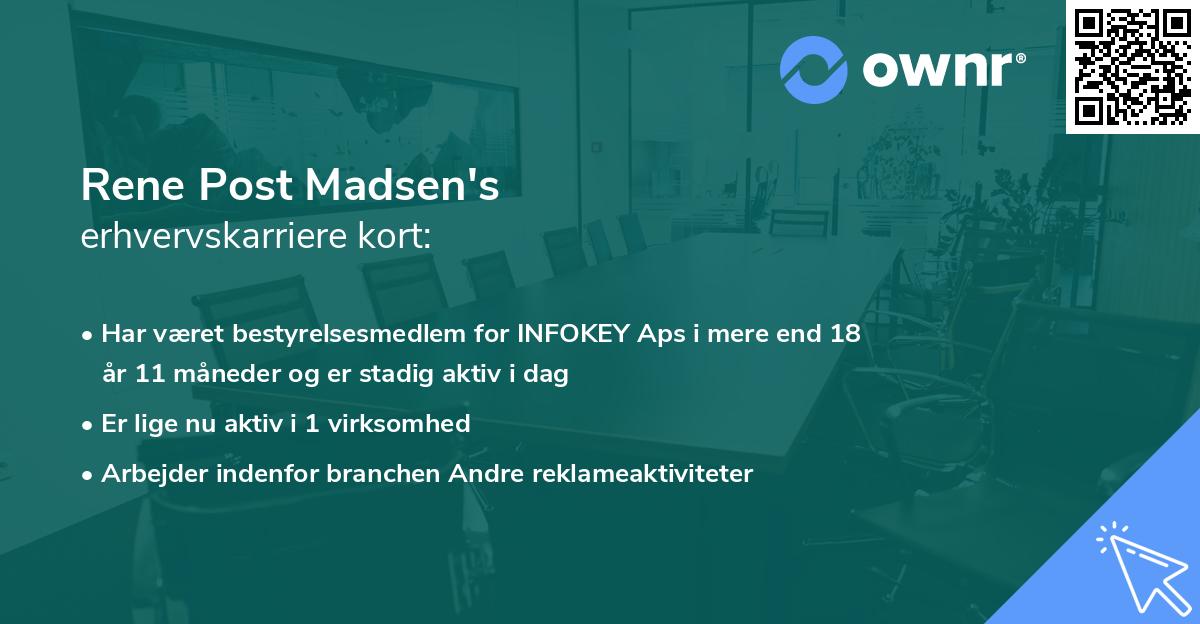 ownr®

Rene Post Madsen's
erhvervskarriere kort:

• Har været bestyrelsesmedlem for INFOKEY Aps i mere end 18 år 11 måneder og er stadig aktiv i dag

• Er lige nu aktiv i 1 virksomhed

• Arbejder indenfor branchen Andre reklameaktiviteter